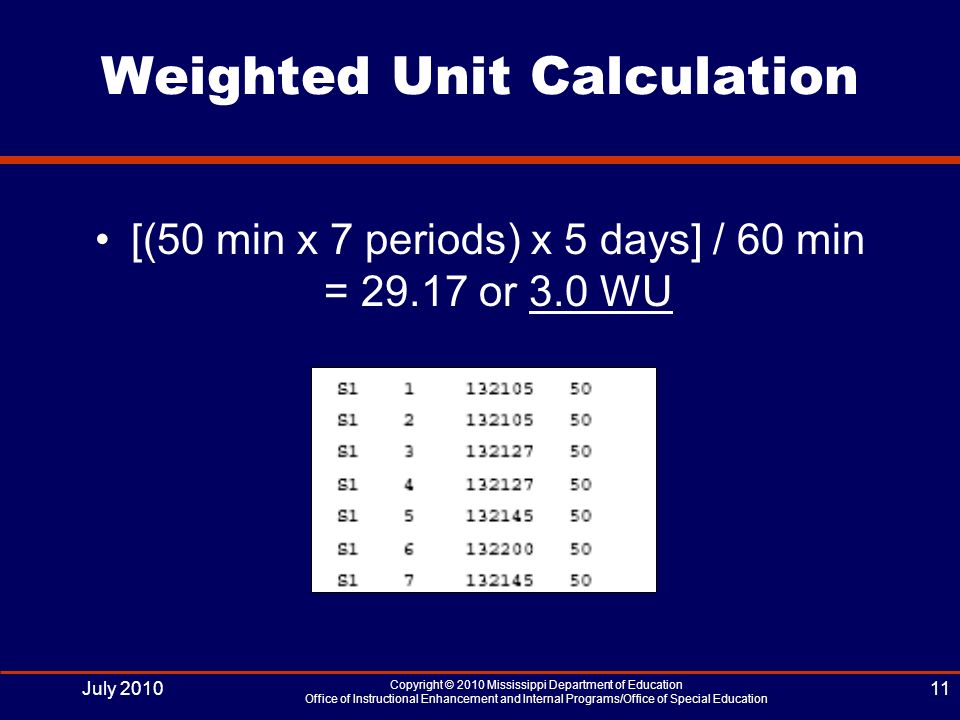 Weighted Unit Calculation

• [(50 min x 7 periods) x 5 days] / 60 min = 29.17 or 3.0 WU

| S1 | 1 | 132105 | 50 |
|---|---|---|---|
| S1 | 2 | 132105 | 50 |
| S1 | 3 | 132127 | 50 |
| S1 | 4 | 132127 | 50 |
| S1 | 5 | 132145 | 50 |
| S1 | 6 | 132200 | 50 |
| S1 | 7 | 132145 | 50 |

July 2010

Copyright © 2010 Mississippi Department of Education
Office of Instructional Enhancement and Internal Programs/Office of Special Education

11